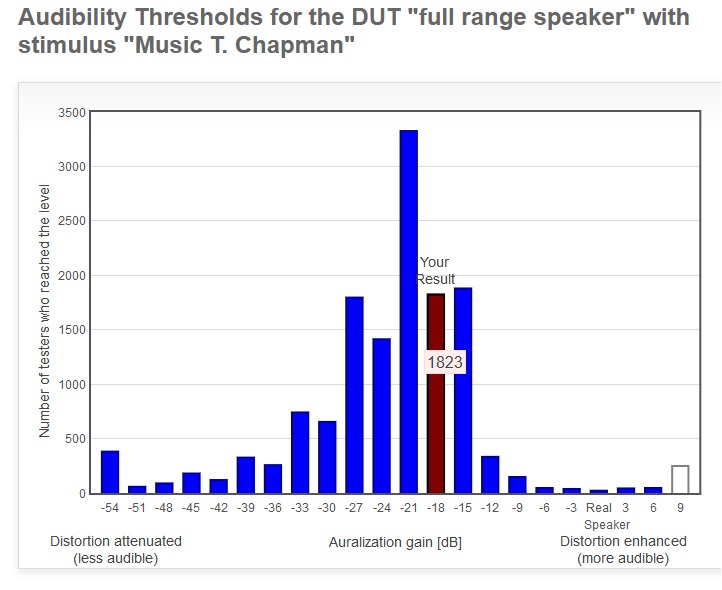 Audibility Thresholds for the DUT "full range speaker" with stimulus "Music T. Chapman"

3500
3000
2500
2000
1500
1000
500
0

Number of testers who reached the level

Your Result

1823

-54 -51 -48 -45 -42 -39 -36 -33 -30 -27 -24 -21 -18 -15 -12 -9 -6 -3 Real Speaker 3 6 9

Distortion attenuated (less audible)

Auralization gain [dB]

Distortion enhanced (more audible)